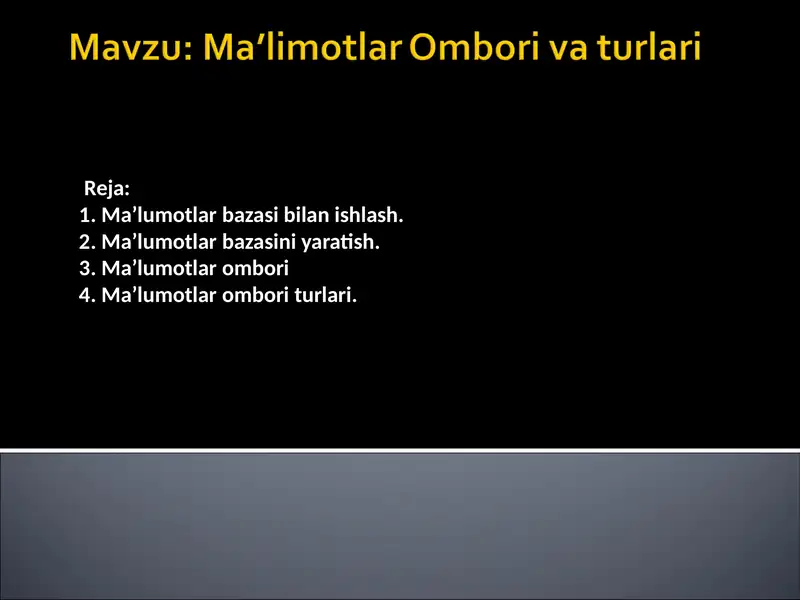 Mavzu: Ma’limotlar Ombori va turlari

Reja:
1. Ma’lumotlar bazasi bilan ishlash.
2. Ma’lumotlar bazasini yaratish.
3. Ma’lumotlar ombori
4. Ma’lumotlar ombori turlari.